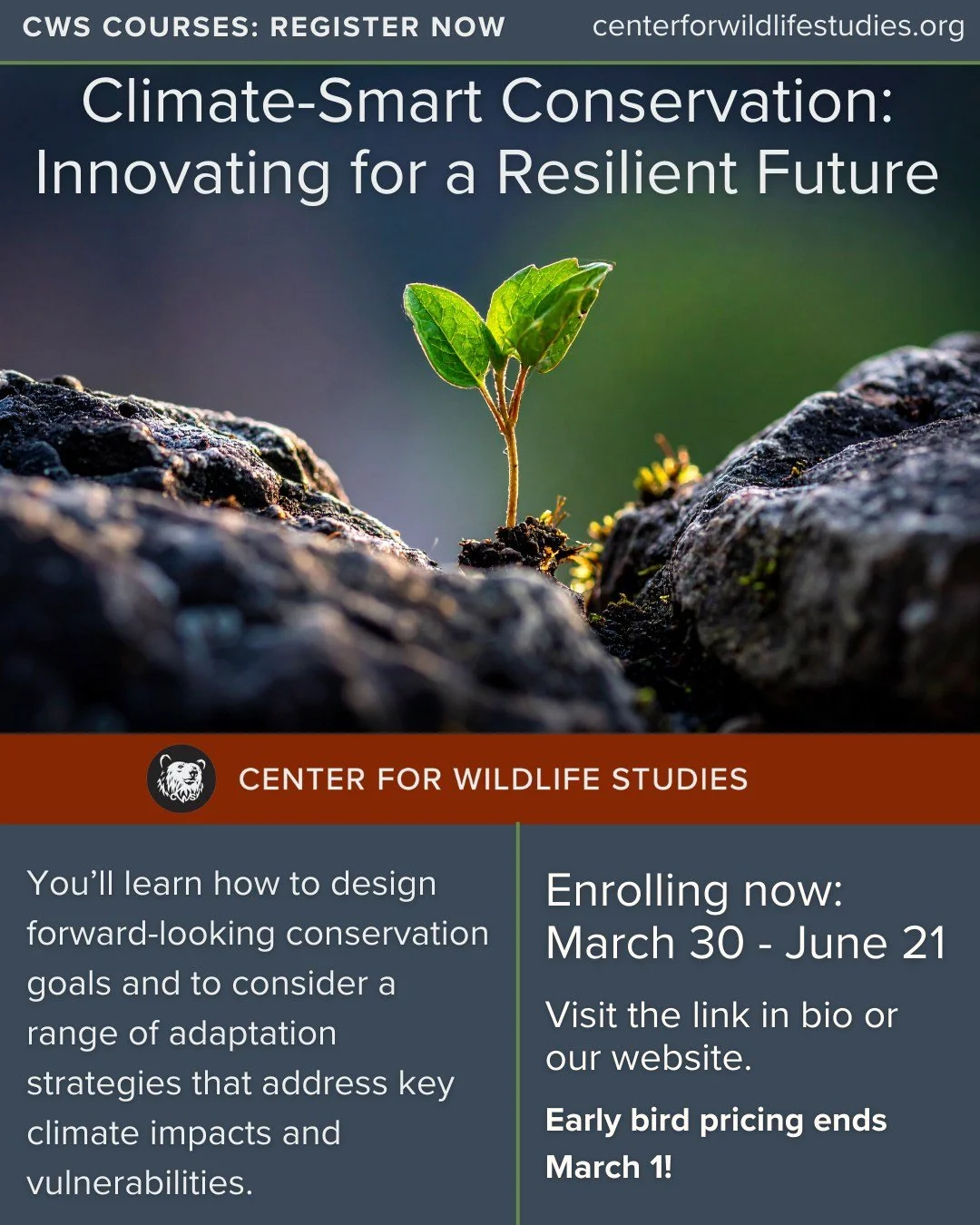 CWS COURSES: REGISTER NOW

centerforwildlifestudies.org

Climate-Smart Conservation: Innovating for a Resilient Future

CENTER FOR WILDLIFE STUDIES

You'll learn how to design forward-looking conservation goals and to consider a range of adaptation strategies that address key climate impacts and vulnerabilities.

Enrolling now: March 30 - June 21

Visit the link in bio or our website.

Early bird pricing ends March 1!